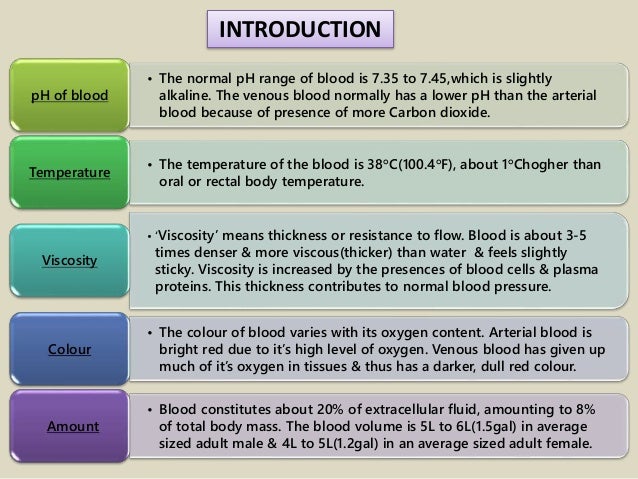 INTRODUCTION

pH of blood

• The normal pH range of blood is 7.35 to 7.45,which is slightly alkaline. The venous blood normally has a lower pH than the arterial blood because of presence of more Carbon dioxide.

Temperature

• The temperature of the blood is 38°C(100.4°F), about 1°Chogher than oral or rectal body temperature.

Viscosity

• 'Viscosity' means thickness or resistance to flow. Blood is about 3-5 times denser & more viscous(thicker) than water & feels slightly sticky. Viscosity is increased by the presences of blood cells & plasma proteins. This thickness contributes to normal blood pressure.

Colour

• The colour of blood varies with its oxygen content. Arterial blood is bright red due to it's high level of oxygen. Venous blood has given up much of it's oxygen in tissues & thus has a darker, dull red colour.

Amount

• Blood constitutes about 20% of extracellular fluid, amounting to 8% of total body mass. The blood volume is 5L to 6L(1.5gal) in average sized adult male & 4L to 5L(1.2gal) in an average sized adult female.